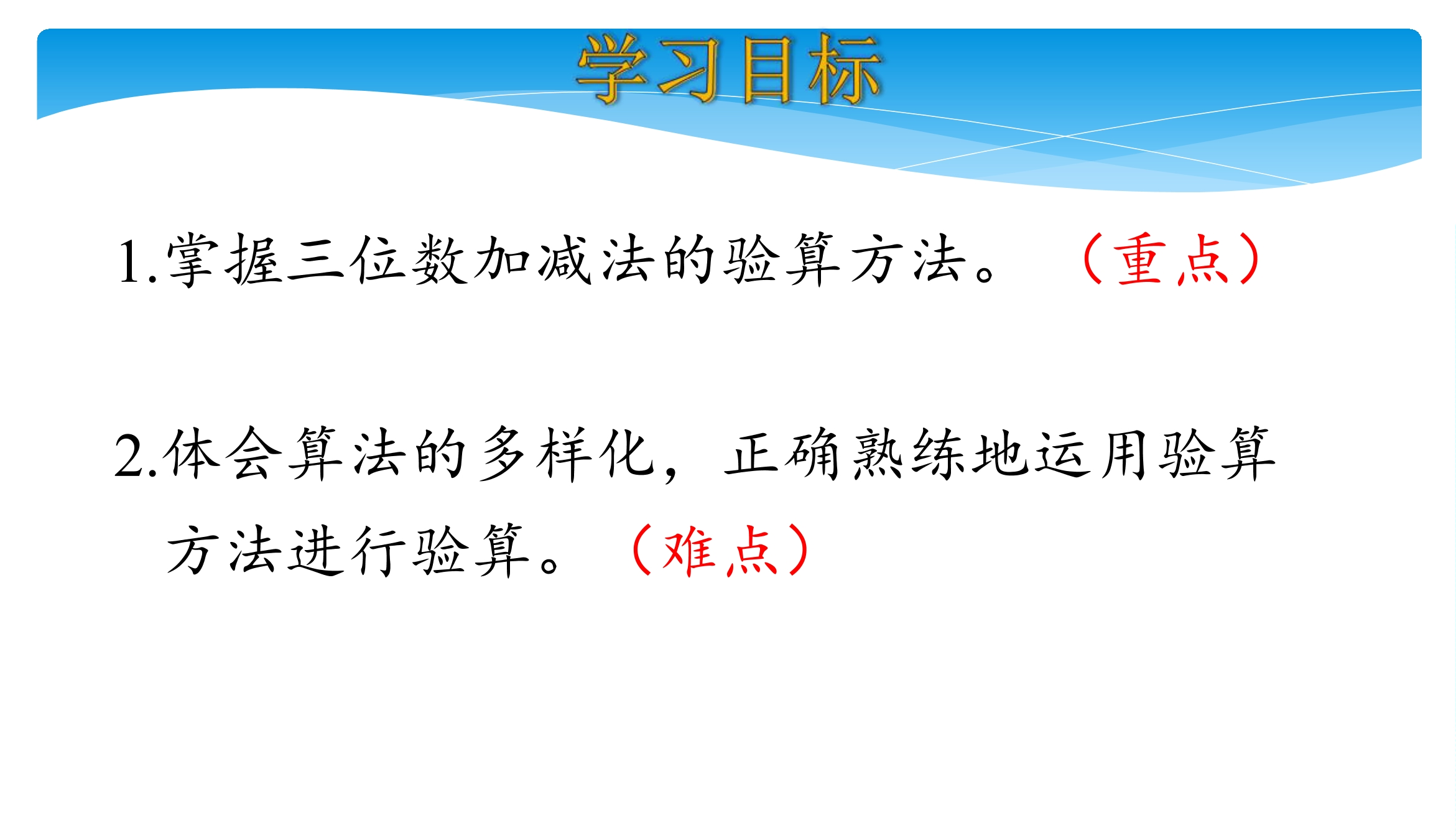 学习目标

1.掌握三位数加减法的验算方法。（重点）

2.体会算法的多样化，正确熟练地运用验算方法进行验算。（难点）